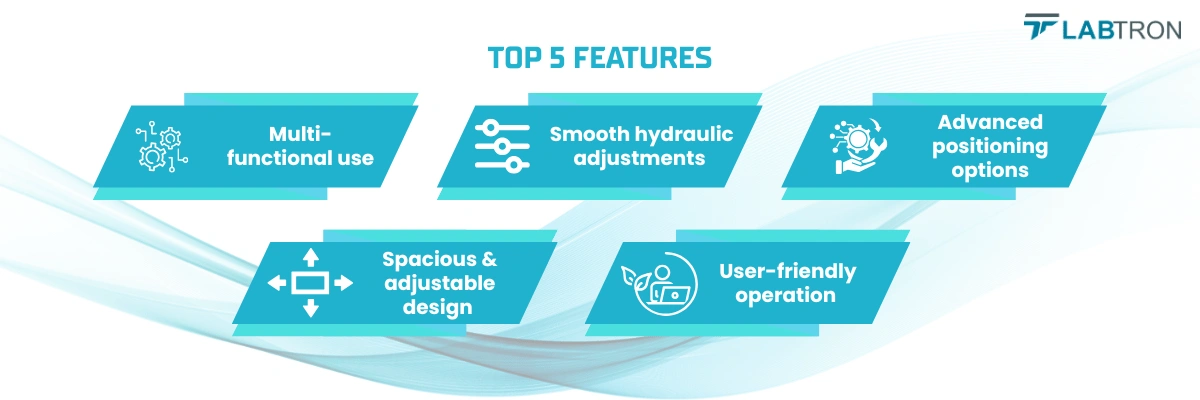 LABTRON

TOP 5 FEATURES

Multi-functional use

Smooth hydraulic adjustments

Advanced positioning options

Spacious & adjustable design

User-friendly operation